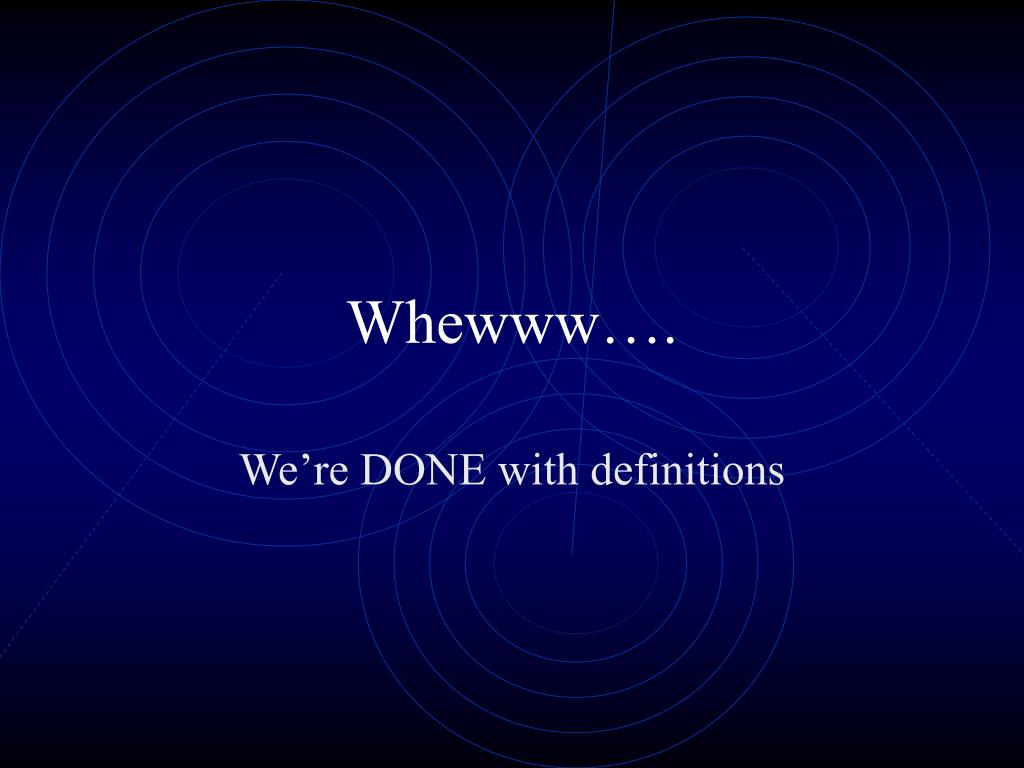 Whewww….

We’re DONE with definitions